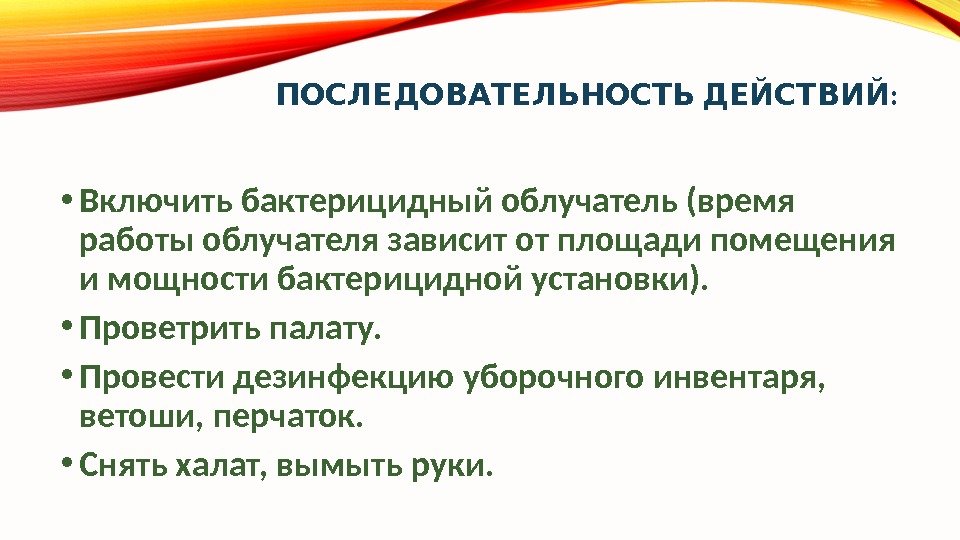 ПОСЛЕДОВАТЕЛЬНОСТЬ ДЕЙСТВИЙ:

• Включить бактерицидный облучатель (время работы облучателя зависит от площади помещения и мощности бактерицидной установки).

• Проветрить палату.

• Провести дезинфекцию уборочного инвентаря, ветоши, перчаток.

• Снять халат, вымыть руки.